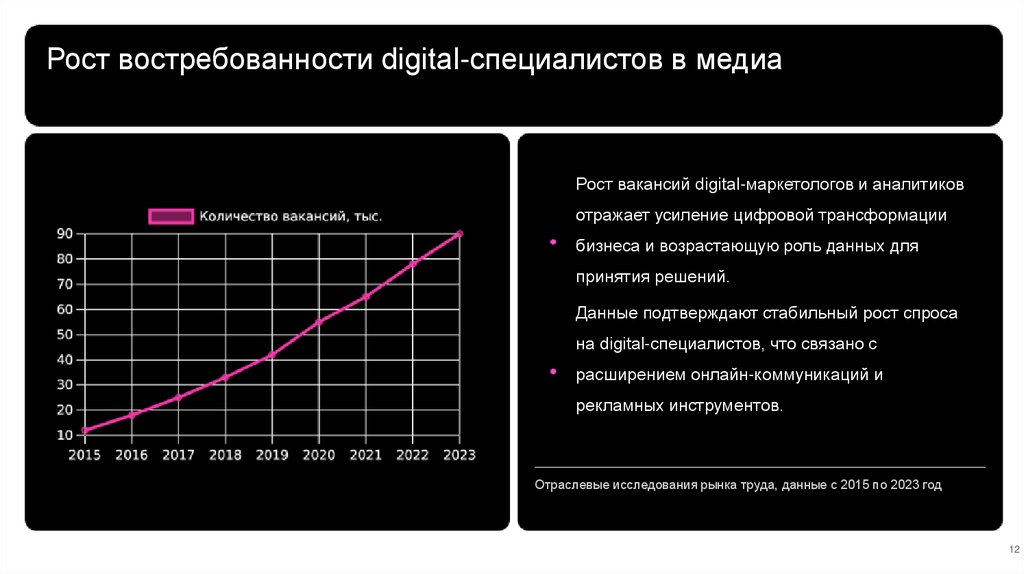 Рост востребованности digital-специалистов в медиа

Количество вакансий, тыс.

90
80
70
60
50
40
30
20
10

2015 2016 2017 2018 2019 2020 2021 2022 2023

• Рост вакансий digital-маркетологов и аналитиков отражает усиление цифровой трансформации бизнеса и возрастающую роль данных для принятия решений.

• Данные подтверждают стабильный рост спроса на digital-специалистов, что связано с расширением онлайн-коммуникаций и рекламных инструментов.

Отраслевые исследования рынка труда, данные с 2015 по 2023 год

12